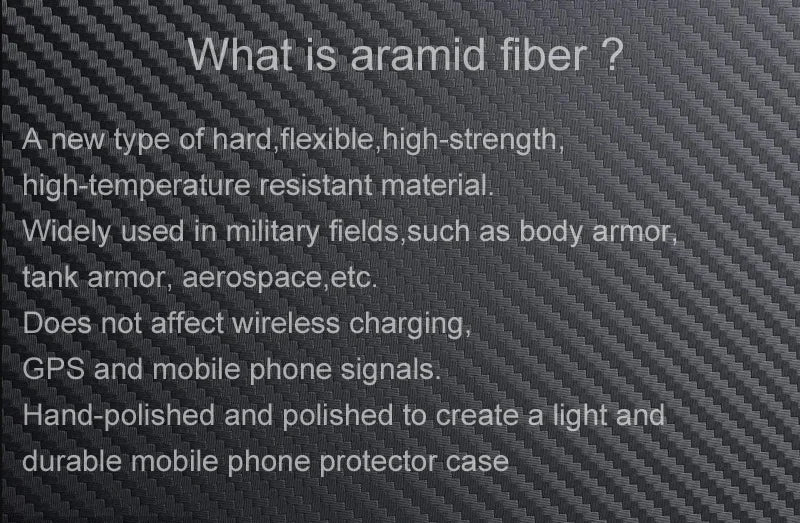 What is aramid fiber ?

A new type of hard,flexible,high-strength, high-temperature resistant material.
Widely used in military fields,such as body armor, tank armor, aerospace,etc.
Does not affect wireless charging, GPS and mobile phone signals.
Hand-polished and polished to create a light and durable mobile phone protector case